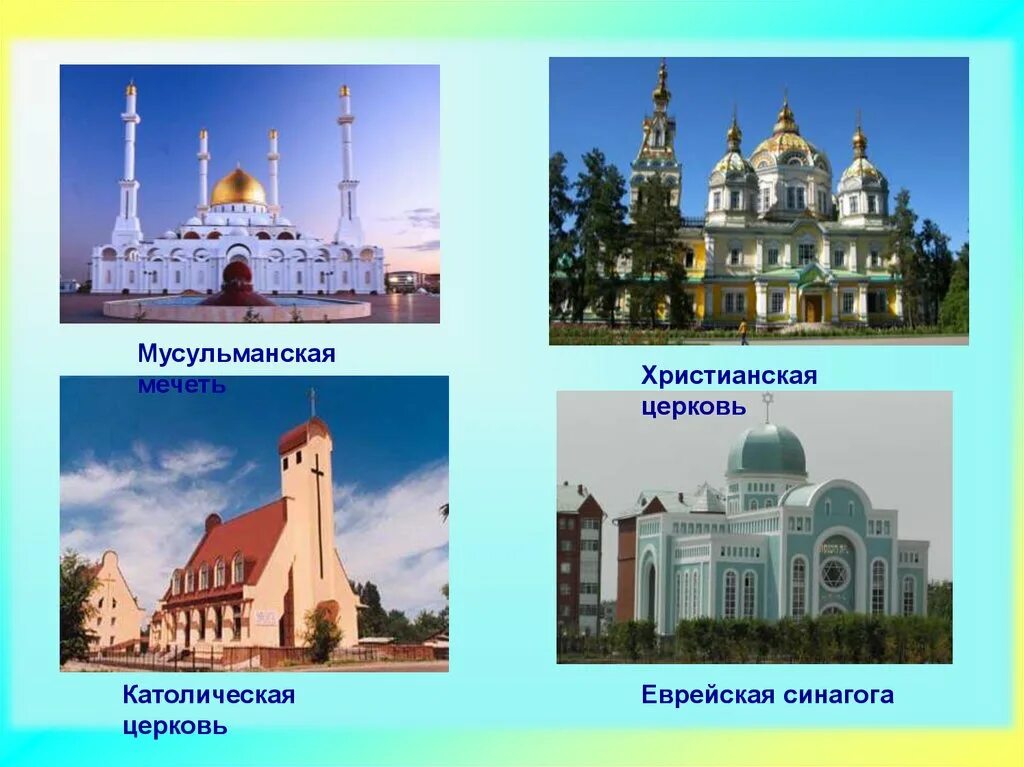 Мусульманская мечеть

Христианская церковь

Католическая церковь

Еврейская синагога